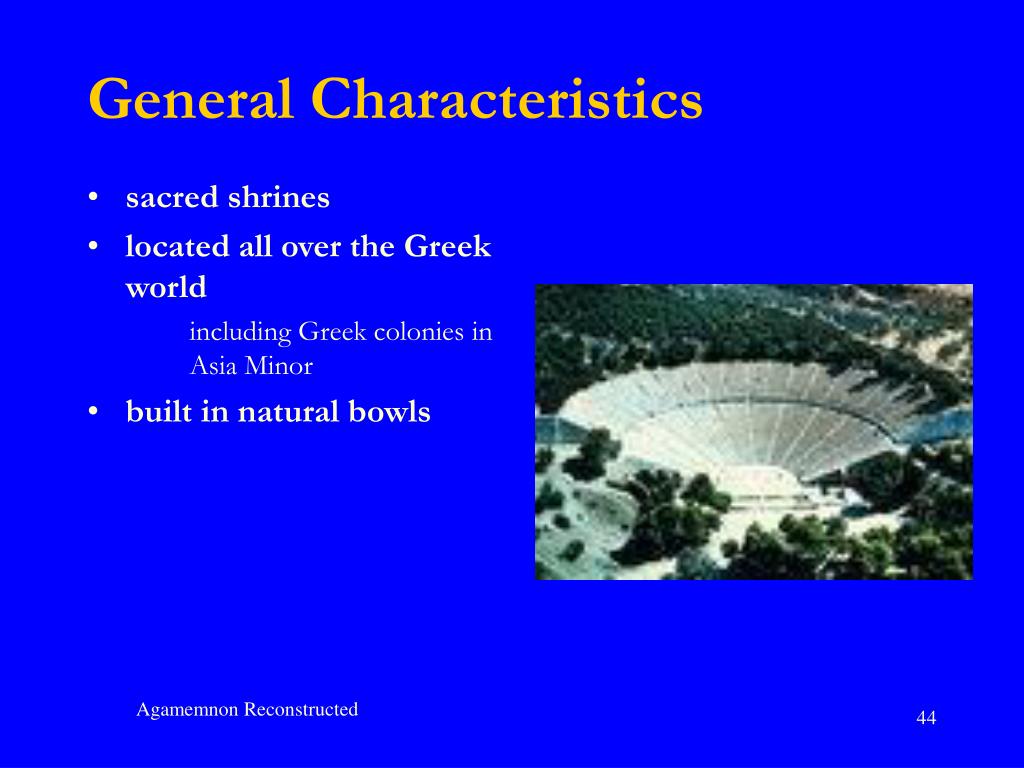 General Characteristics

• sacred shrines
• located all over the Greek world
including Greek colonies in Asia Minor
• built in natural bowls

Agamemnon Reconstructed

44